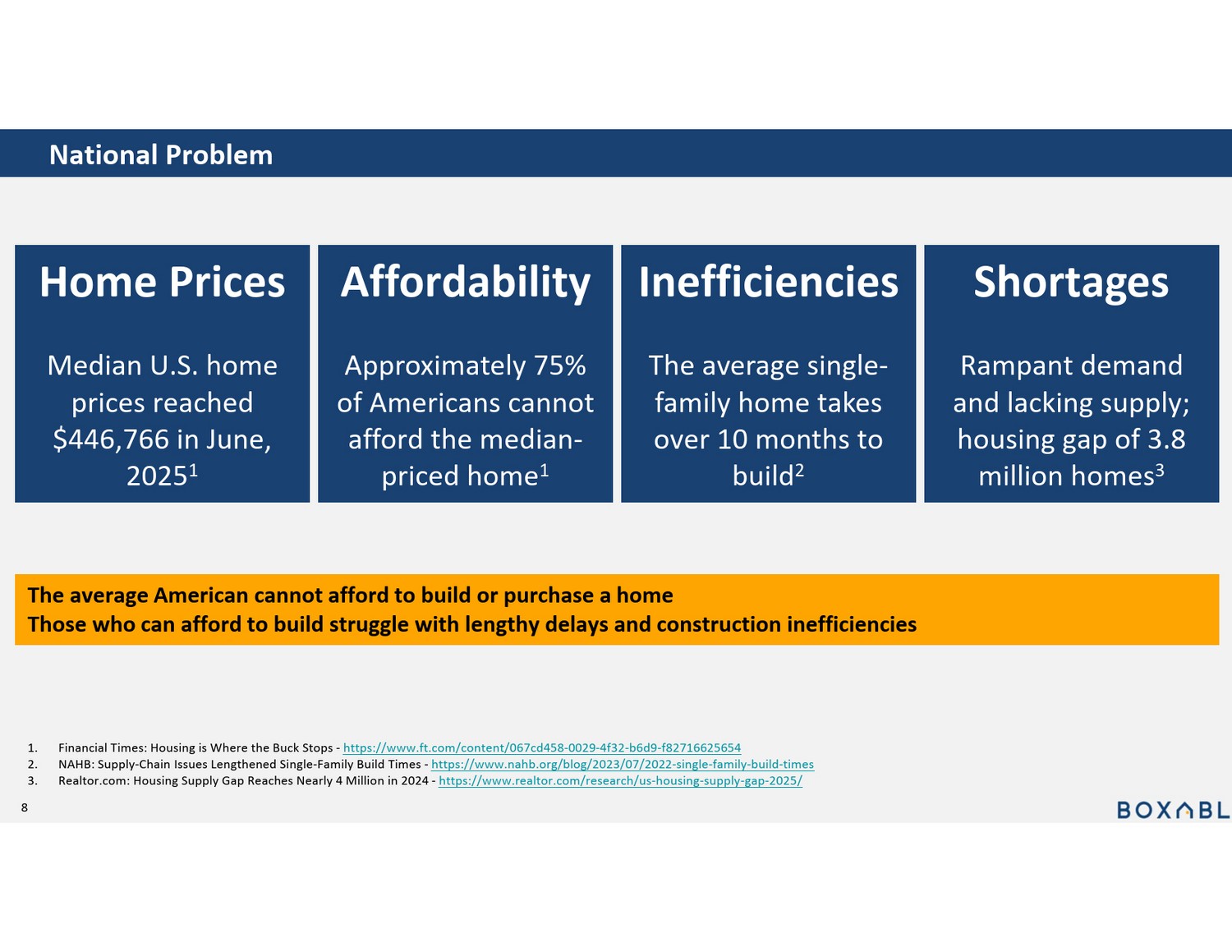 National Problem

Home Prices

Median U.S. home prices reached \$446,766 in June, 2025$^1$

Affordability

Approximately 75% of Americans cannot afford the median-priced home$^1$

Inefficiencies

The average single-family home takes over 10 months to build$^2$

Shortages

Rampant demand and lacking supply; housing gap of 3.8 million homes$^3$

The average American cannot afford to build or purchase a home
Those who can afford to build struggle with lengthy delays and construction inefficiencies

1. Financial Times: Housing is Where the Buck Stops - https://www.ft.com/content/067cd458-0029-4f32-b6d9-f82716625654
2. NAHB: Supply-Chain Issues Lengthened Single-Family Build Times - https://www.nahb.org/blog/2023/07/2022-single-family-build-times
3. Realtor.com: Housing Supply Gap Reaches Nearly 4 Million in 2024 - https://www.realtor.com/research/us-housing-supply-gap-2025/

8

BOXABL